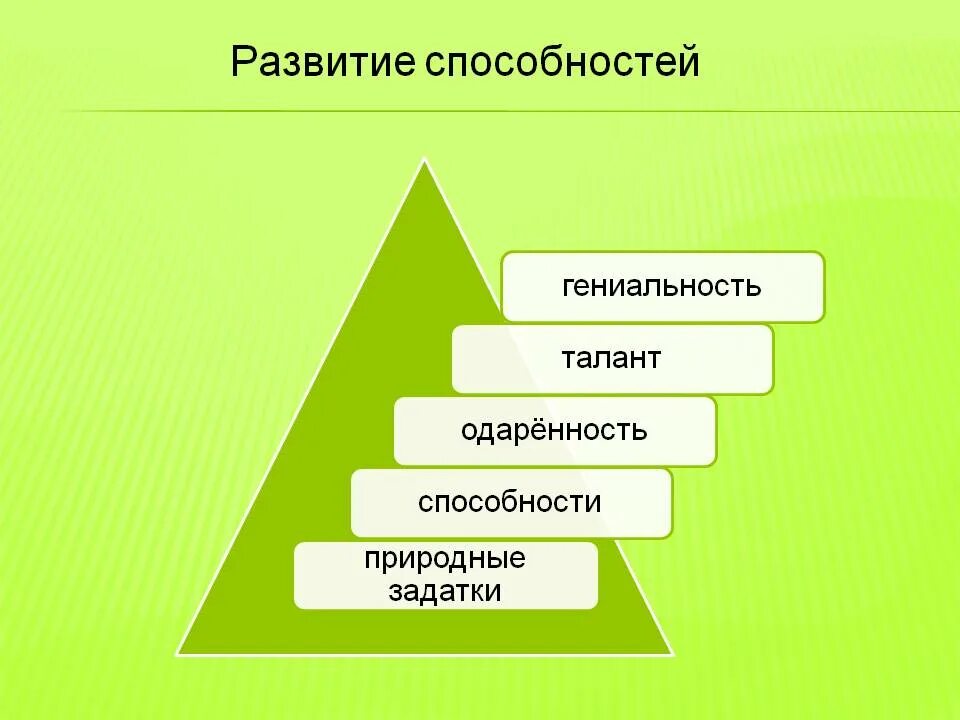 Развитие способностей

гениальность

талант

одарённость

способности

природные задатки